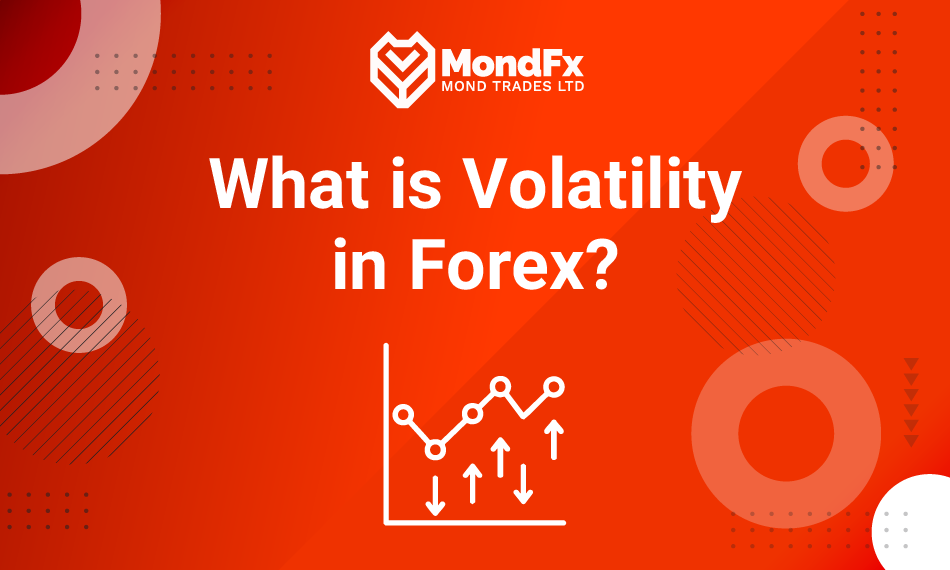 MondFx
MOND TRADES LTD

What is Volatility in Forex?